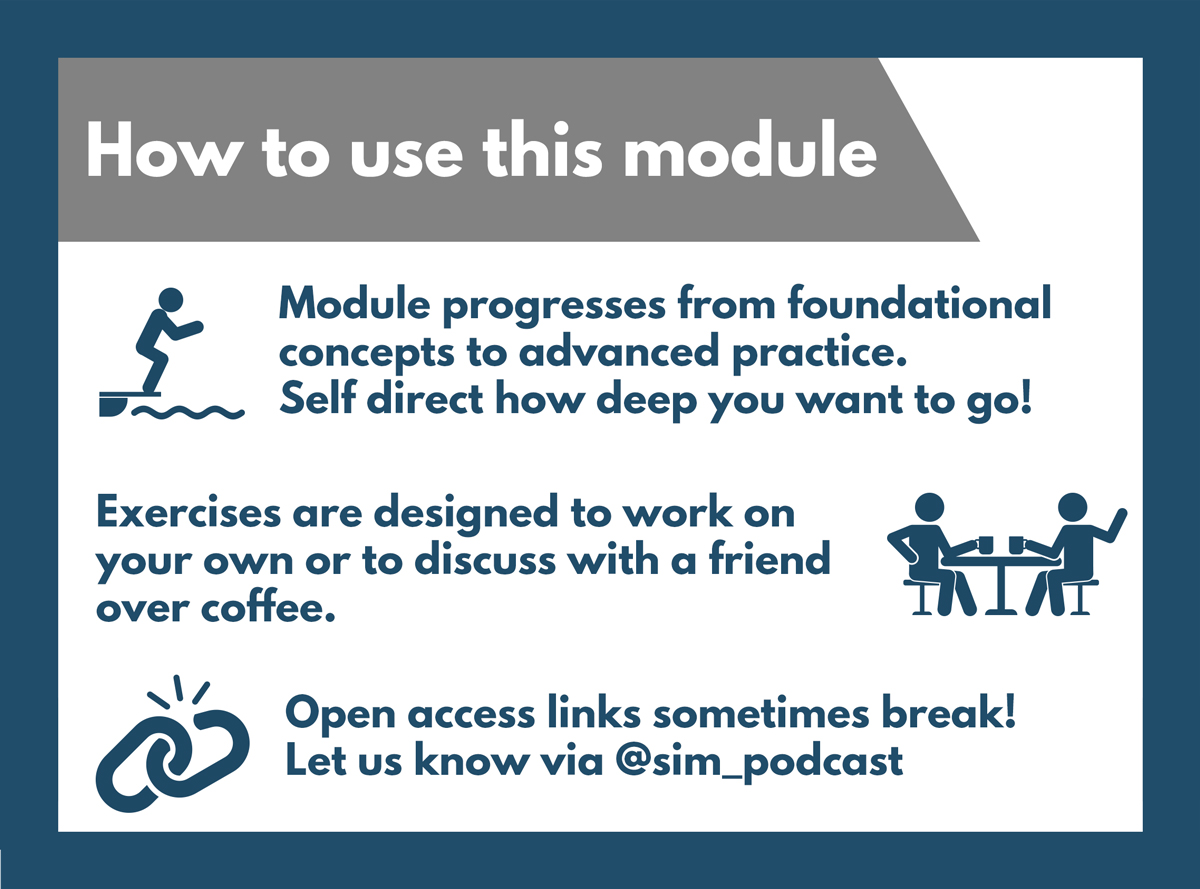 How to use this module

Module progresses from foundational concepts to advanced practice. Self direct how deep you want to go!

Exercises are designed to work on your own or to discuss with a friend over coffee.

Open access links sometimes break! Let us know via @sim_podcast